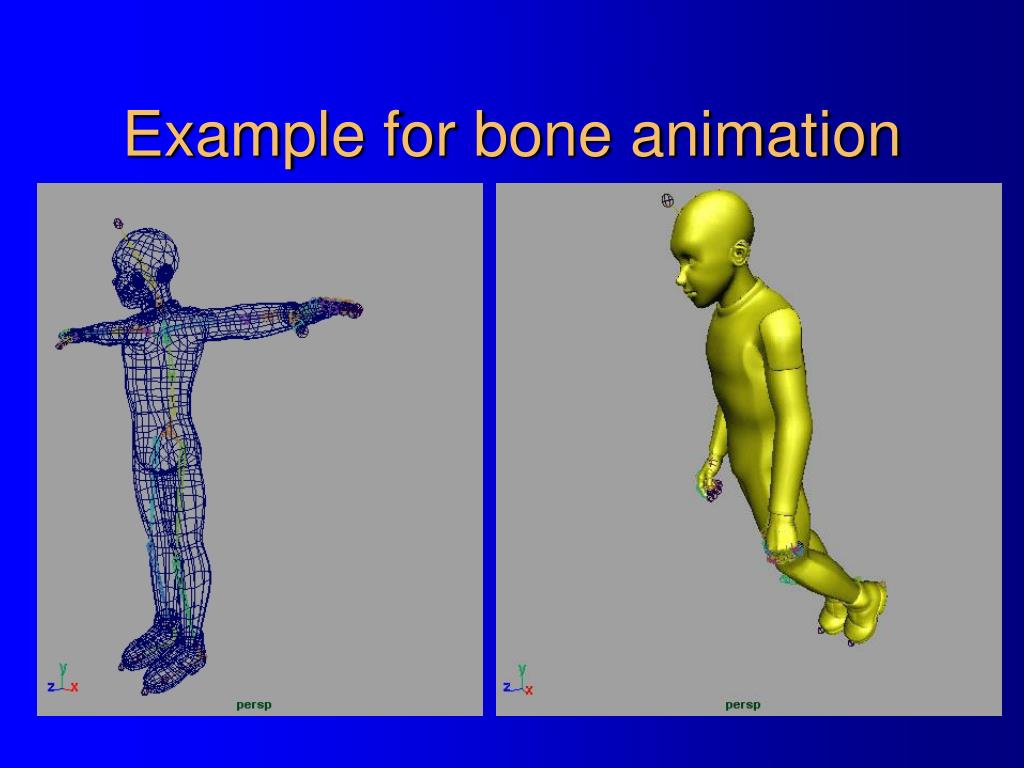 Example for bone animation

y
z x
persp

y
z x
persp